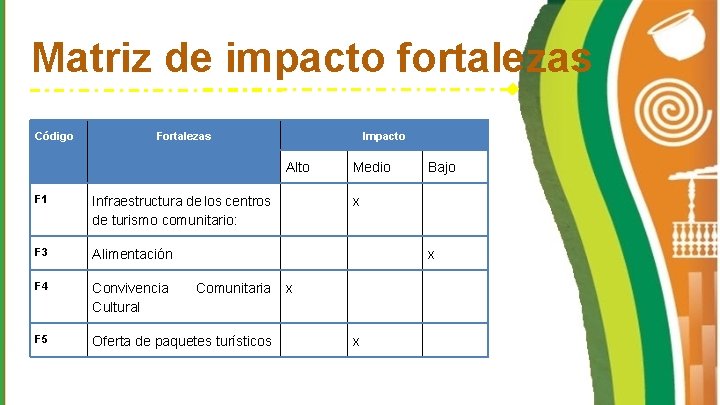 Matriz de impacto fortalezas

| Código | Fortalezas | Impacto | | |
|---|---|---|---|---|
| | | Alto | Medio | Bajo |
| F1 | Infraestructura de los centros de turismo comunitario: | | x | |
| F3 | Alimentación | | | x |
| F4 | Convivencia Comunitaria Cultural | x | | |
| F5 | Oferta de paquetes turísticos | | x | |